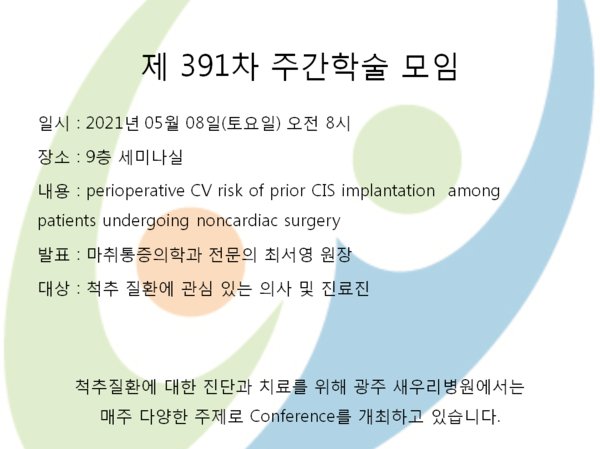 제 391차 주간학술 모임

일시 : 2021년 05월 08일(토요일) 오전 8시

장소 : 9층 세미나실

내용 : perioperative CV risk of prior CIS implantation among patients undergoing noncardiac surgery

발표 : 마취통증의학과 전문의 최서영 원장

대상 : 척추 질환에 관심 있는 의사 및 진료진

척추질환에 대한 진단과 치료를 위해 광주 새우리병원에서는 매주 다양한 주제로 Conference를 개최하고 있습니다.